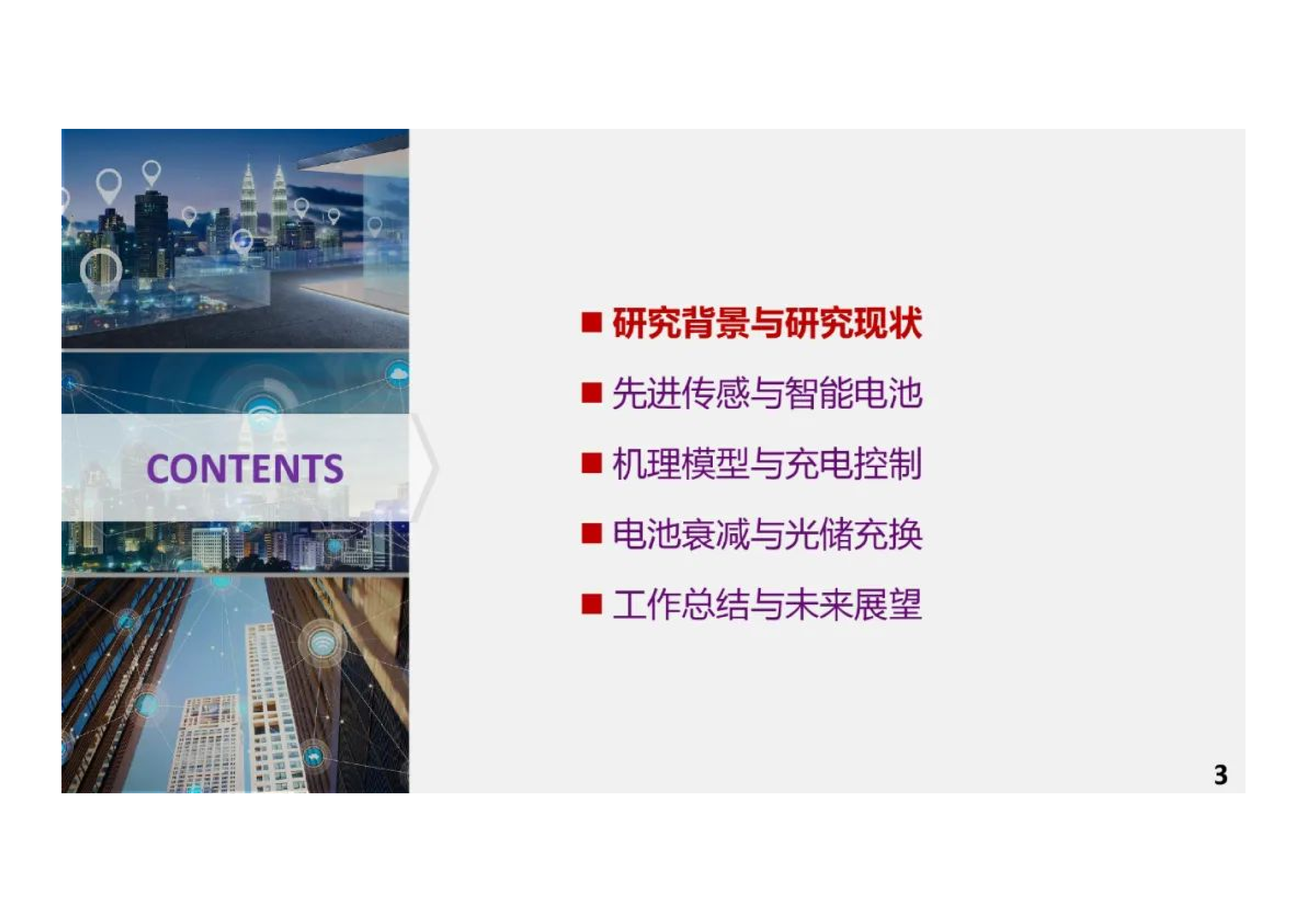 CONTENTS

■ 研究背景与研究现状

■ 先进传感与智能电池

■ 机理模型与充电控制

■ 电池衰减与光储充换

■ 工作总结与未来展望

3